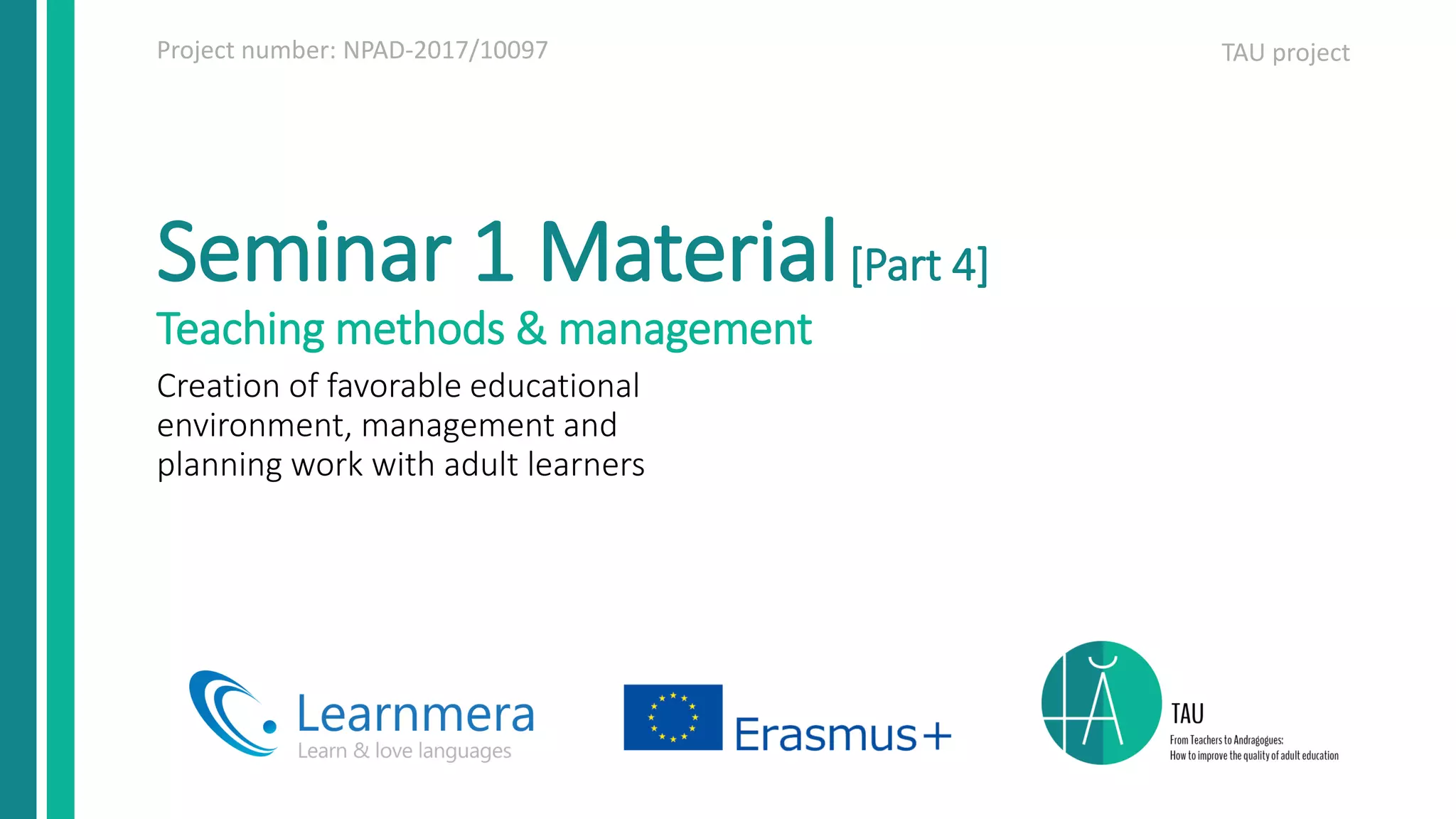 Project number: NPAD-2017/10097

TAU project

Seminar 1 Material [Part 4]

Teaching methods & management

Creation of favorable educational environment, management and planning work with adult learners

Learnmera
Learn & love languages

Erasmus+

TAU
From Teachers to Andragogues:
How to improve the quality of adult education